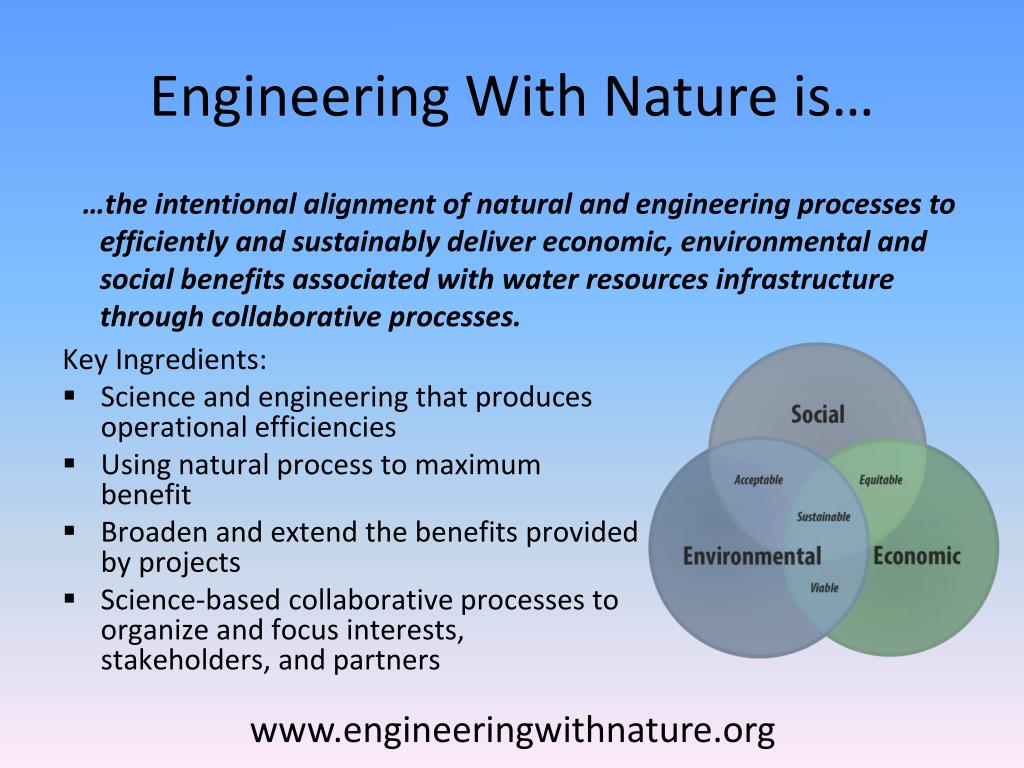 Engineering With Nature is…

…the intentional alignment of natural and engineering processes to efficiently and sustainably deliver economic, environmental and social benefits associated with water resources infrastructure through collaborative processes.

Key Ingredients:
▪ Science and engineering that produces operational efficiencies
▪ Using natural process to maximum benefit
▪ Broaden and extend the benefits provided by projects
▪ Science-based collaborative processes to organize and focus interests, stakeholders, and partners

Social
Acceptable
Equitable
Sustainable
Environmental
Economic
Viable

www.engineeringwithnature.org